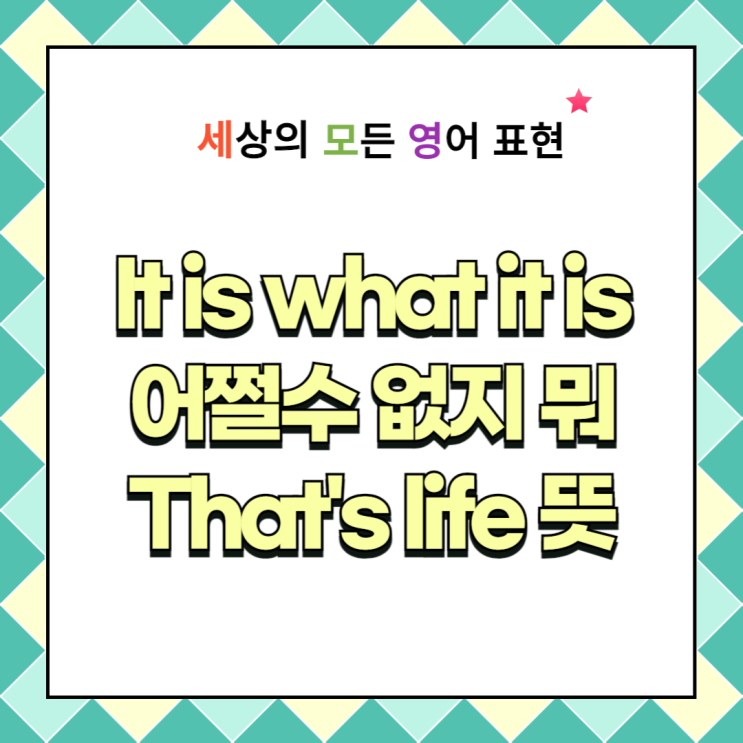 세상의 모든 영어 표현

It is what it is
어쩔수 없지 뭐
That's life 뜻